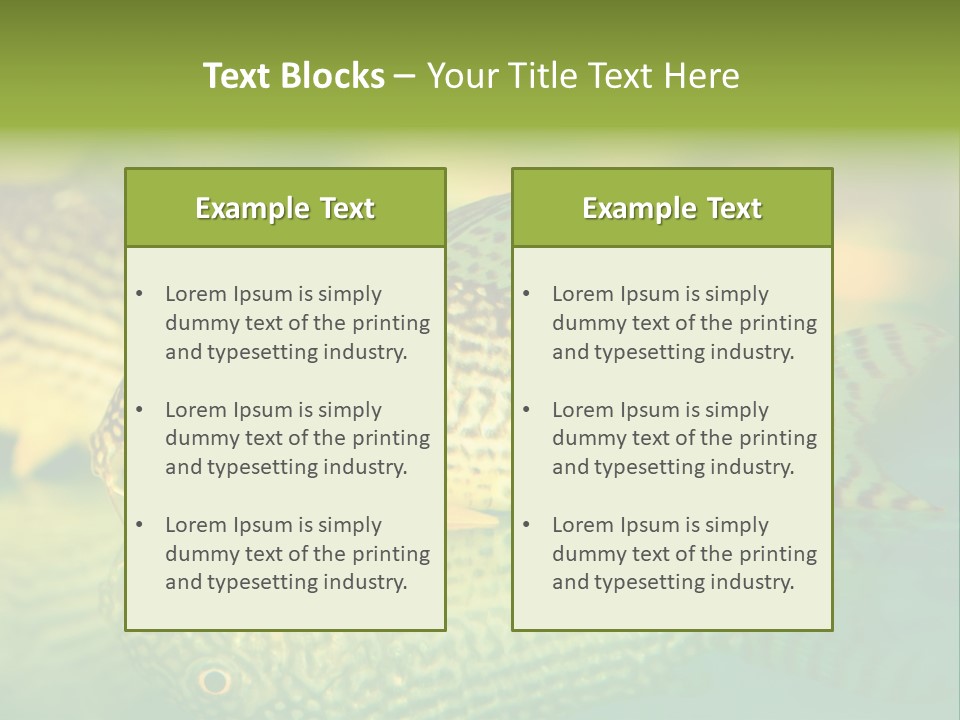 Text Blocks – Your Title Text Here

Example Text

• Lorem Ipsum is simply dummy text of the printing and typesetting industry.

• Lorem Ipsum is simply dummy text of the printing and typesetting industry.

• Lorem Ipsum is simply dummy text of the printing and typesetting industry.

Example Text

• Lorem Ipsum is simply dummy text of the printing and typesetting industry.

• Lorem Ipsum is simply dummy text of the printing and typesetting industry.

• Lorem Ipsum is simply dummy text of the printing and typesetting industry.